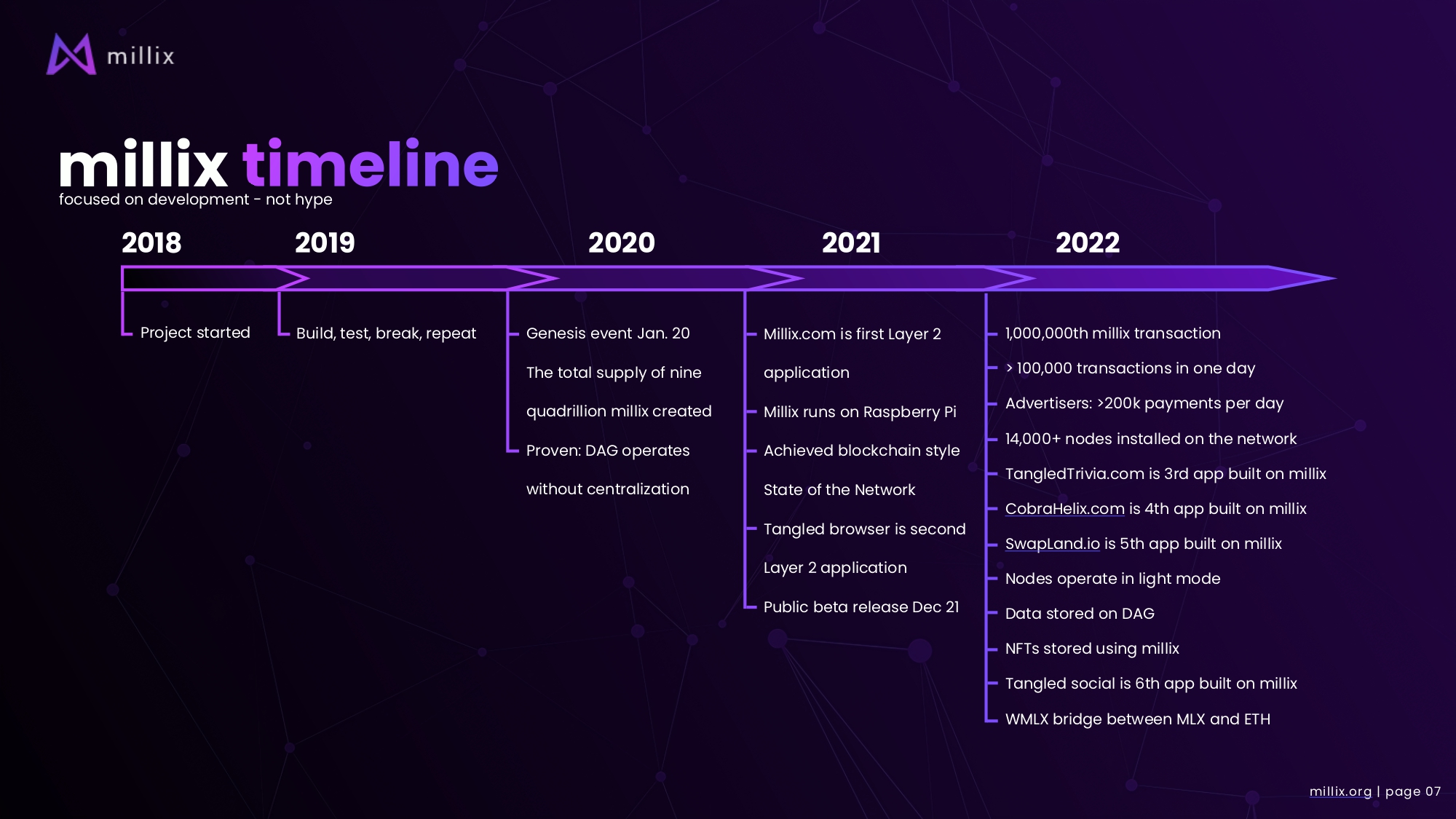 millix

millix timeline
focused on development - not hype

2018
Project started

2019
Build, test, break, repeat

2020
Genesis event Jan. 20
The total supply of nine quadrillion millix created
Proven: DAG operates without centralization

2021
Millix.com is first Layer 2 application
Millix runs on Raspberry Pi
Achieved blockchain style State of the Network
Tangled browser is second Layer 2 application
Public beta release Dec 21

2022
1,000,000th millix transaction
> 100,000 transactions in one day
Advertisers: >200k payments per day
14,000+ nodes installed on the network
TangledTrivia.com is 3rd app built on millix
CobraHelix.com is 4th app built on millix
SwapLand.io is 5th app built on millix
Nodes operate in light mode
Data stored on DAG
NFTs stored using millix
Tangled social is 6th app built on millix
WMLX bridge between MLX and ETH

millix.org | page 07